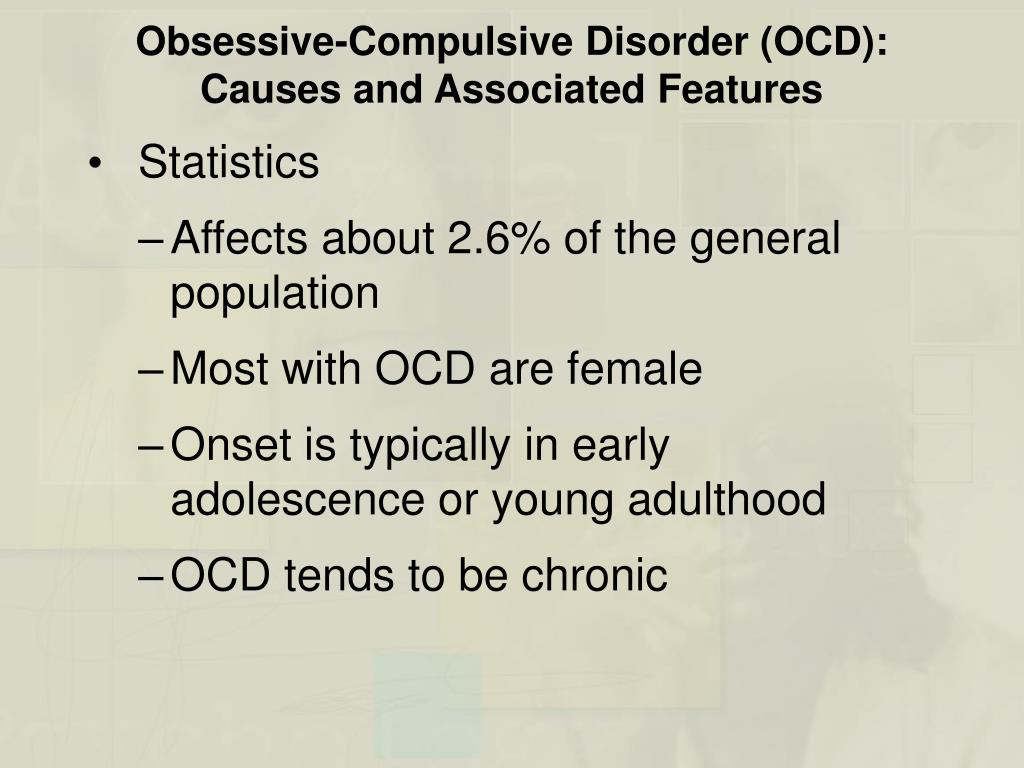 Obsessive-Compulsive Disorder (OCD): Causes and Associated Features

• Statistics

– Affects about 2.6% of the general population

– Most with OCD are female

– Onset is typically in early adolescence or young adulthood

– OCD tends to be chronic